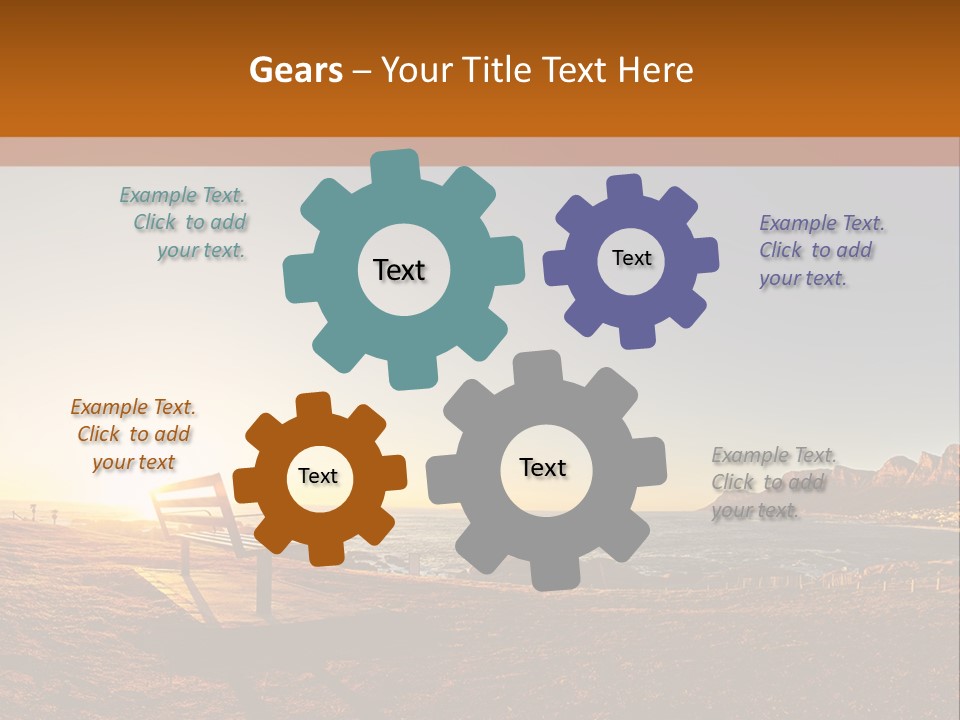 Gears – Your Title Text Here

Example Text. Click to add your text.

Text

Text

Example Text. Click to add your text.

Example Text. Click to add your text

Text

Text

Example Text. Click to add your text.